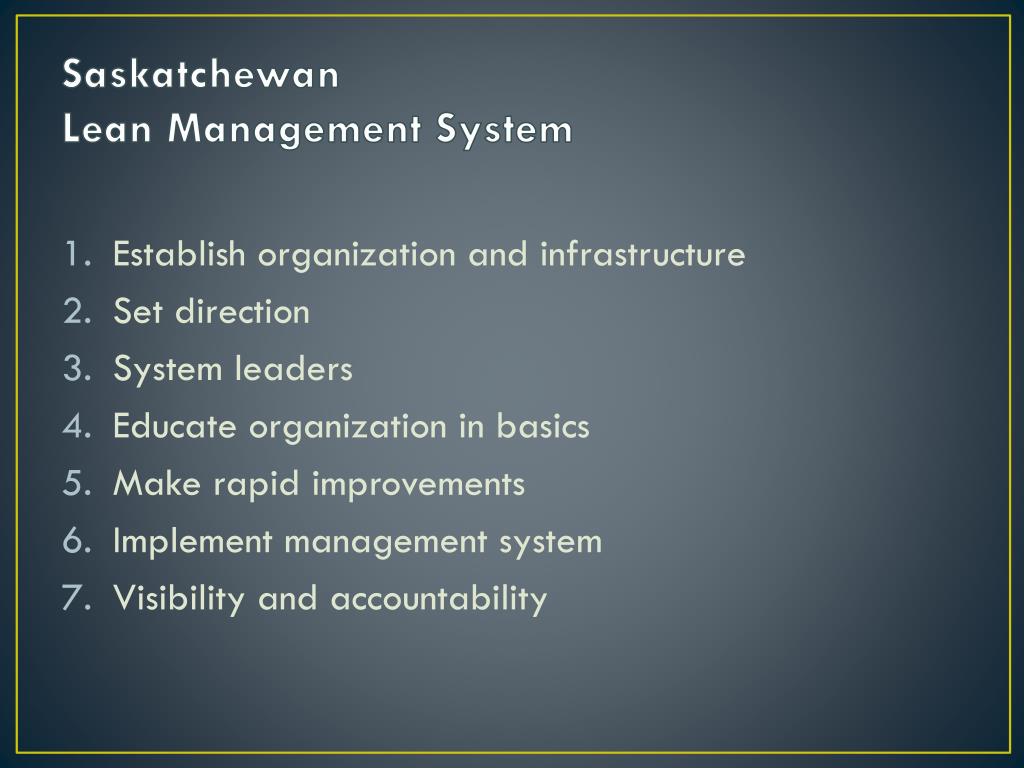 Saskatchewan
Lean Management System

1. Establish organization and infrastructure
2. Set direction
3. System leaders
4. Educate organization in basics
5. Make rapid improvements
6. Implement management system
7. Visibility and accountability